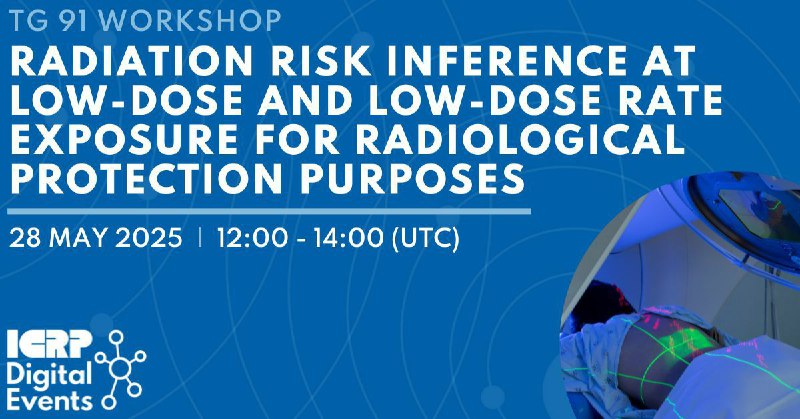 TG 91 WORKSHOP

RADIATION RISK INFERENCE AT LOW-DOSE AND LOW-DOSE RATE EXPOSURE FOR RADIOLOGICAL PROTECTION PURPOSES

28 MAY 2025 | 12:00 - 14:00 (UTC)

ICRP Digital Events